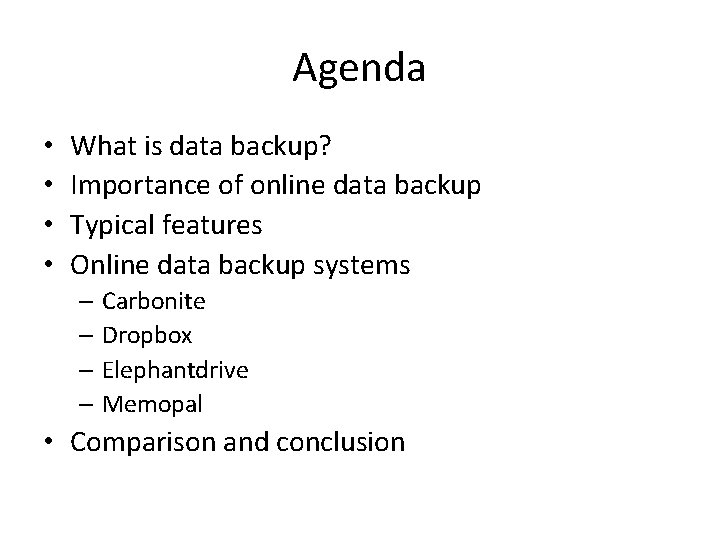 Agenda

• What is data backup?
• Importance of online data backup
• Typical features
• Online data backup systems
  – Carbonite
  – Dropbox
  – Elephantdrive
  – Memopal
• Comparison and conclusion